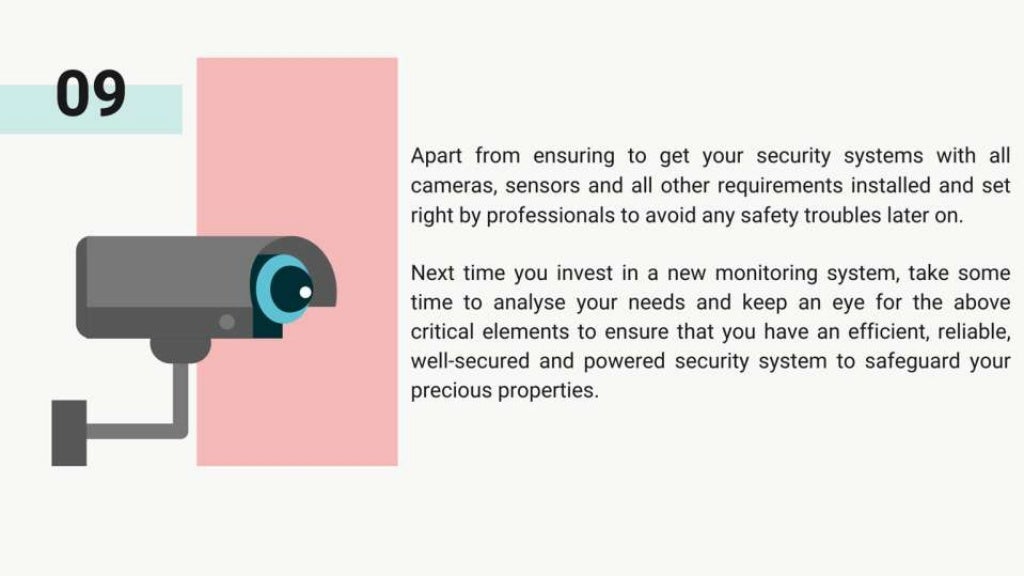 09

Apart from ensuring to get your security systems with all cameras, sensors and all other requirements installed and set right by professionals to avoid any safety troubles later on.

Next time you invest in a new monitoring system, take some time to analyse your needs and keep an eye for the above critical elements to ensure that you have an efficient, reliable, well-secured and powered security system to safeguard your precious properties.